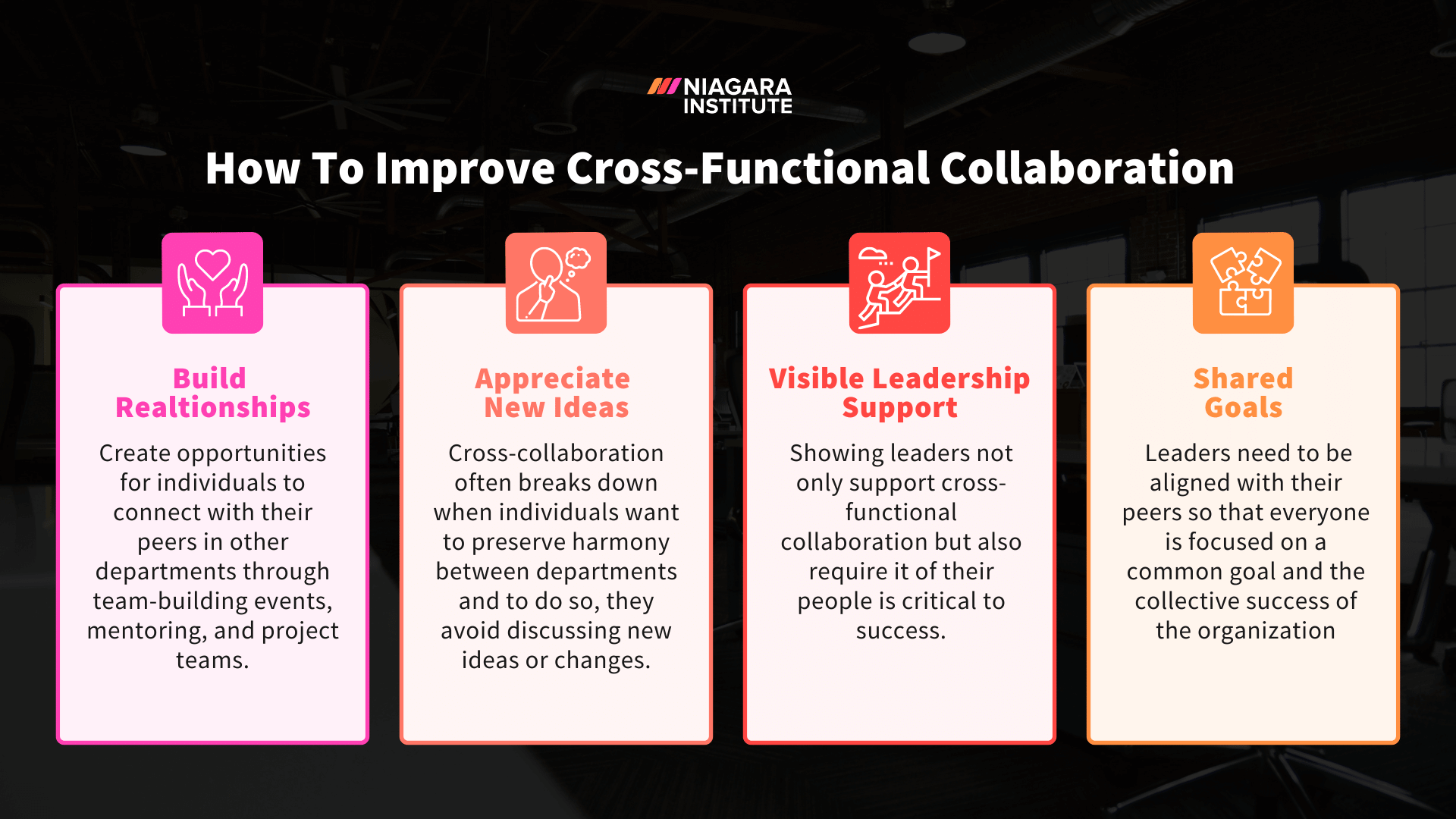 NIAGARA INSTITUTE

How To Improve Cross-Functional Collaboration

Build Realtionships

Create opportunities for individuals to connect with their peers in other departments through team-building events, mentoring, and project teams.

Appreciate New Ideas

Cross-collaboration often breaks down when individuals want to preserve harmony between departments and to do so, they avoid discussing new ideas or changes.

Visible Leadership Support

Showing leaders not only support cross-functional collaboration but also require it of their people is critical to success.

Shared Goals

Leaders need to be aligned with their peers so that everyone is focused on a common goal and the collective success of the organization